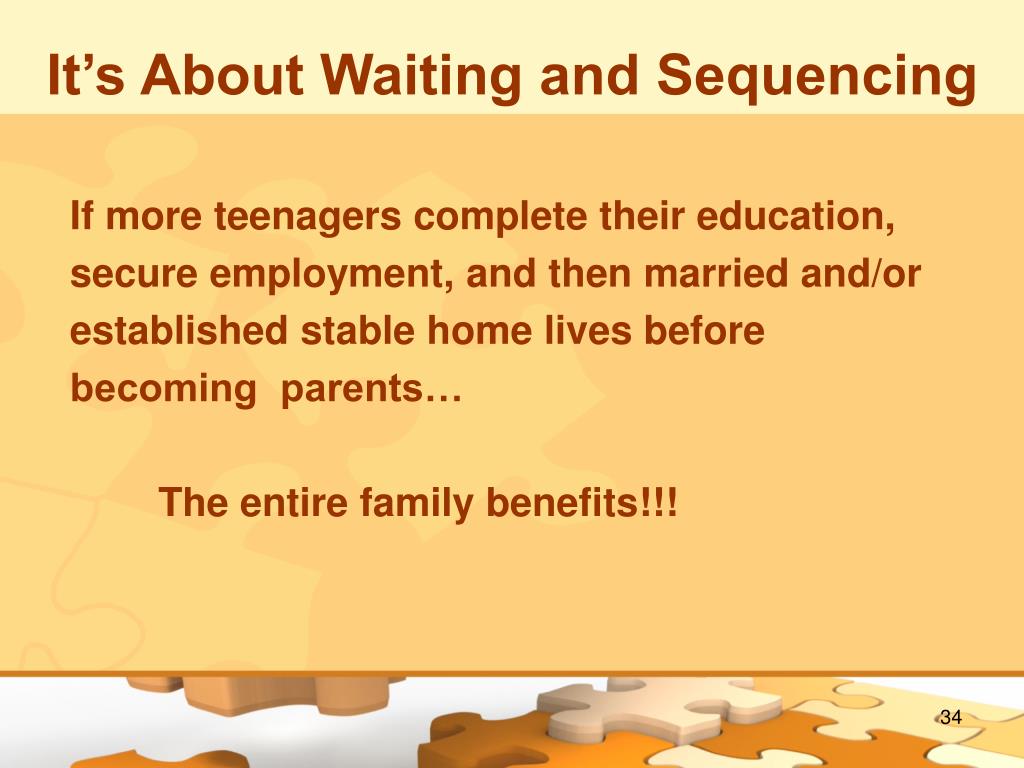 It’s About Waiting and Sequencing

If more teenagers complete their education, secure employment, and then married and/or established stable home lives before becoming parents…

The entire family benefits!!!

34